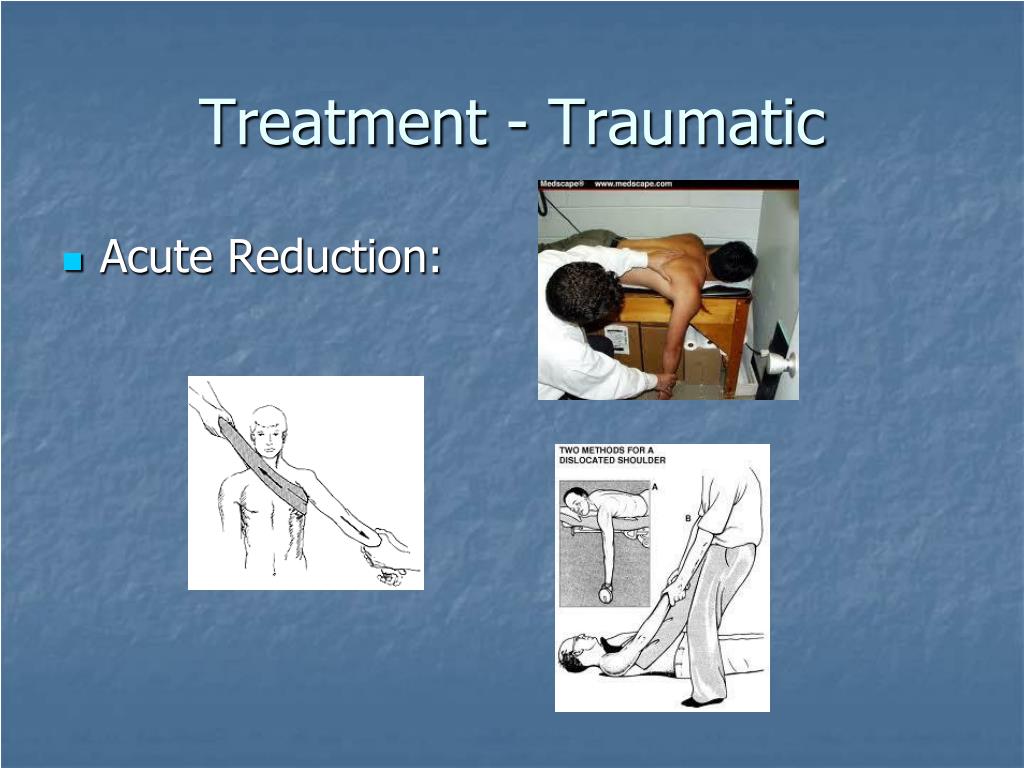 Treatment - Traumatic

Acute Reduction:

Medscape® www.medscape.com

TWO METHODS FOR A DISLOCATED SHOULDER

A

B